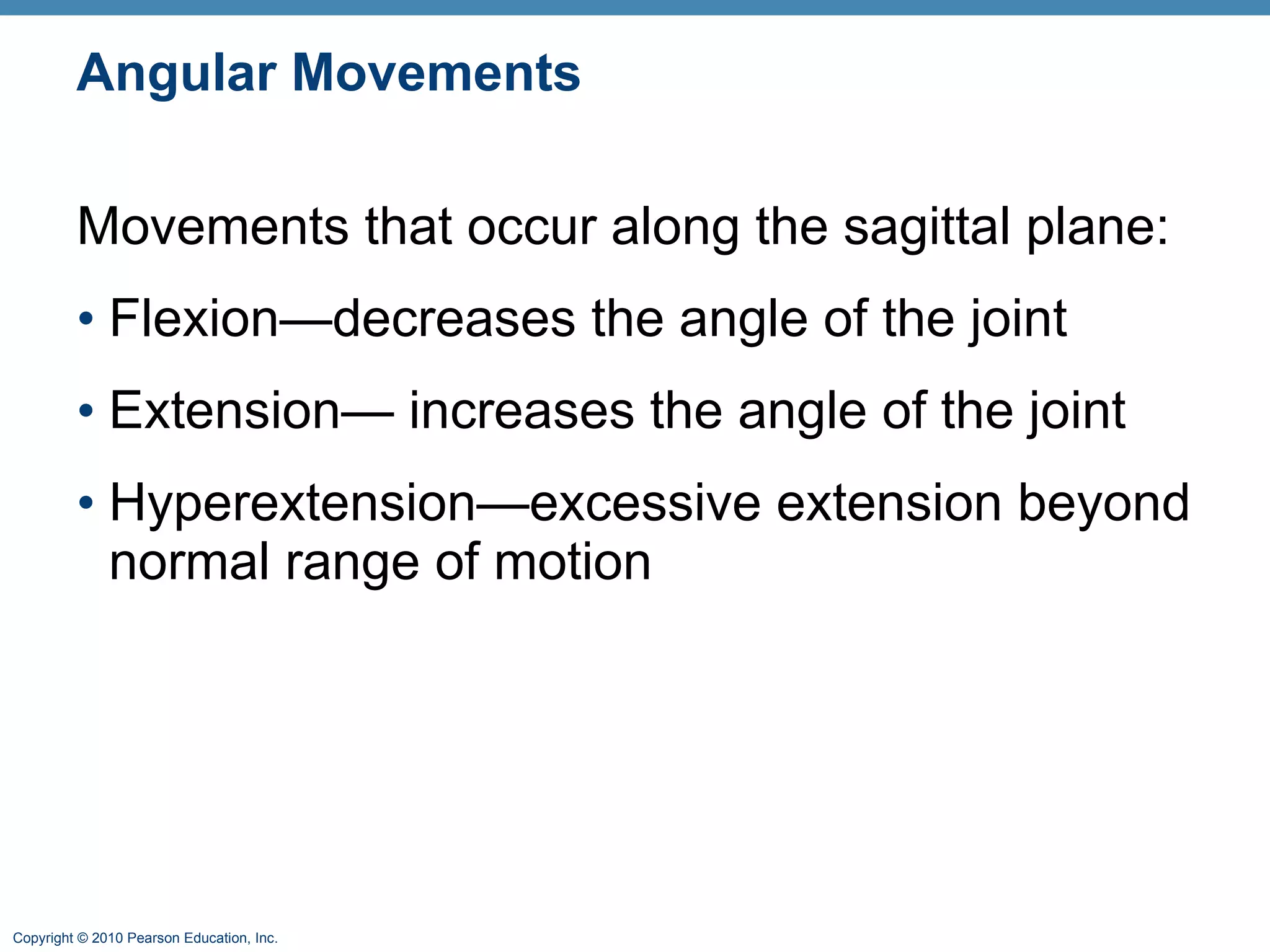 Angular Movements

Movements that occur along the sagittal plane:

• Flexion—decreases the angle of the joint

• Extension— increases the angle of the joint

• Hyperextension—excessive extension beyond normal range of motion

Copyright © 2010 Pearson Education, Inc.